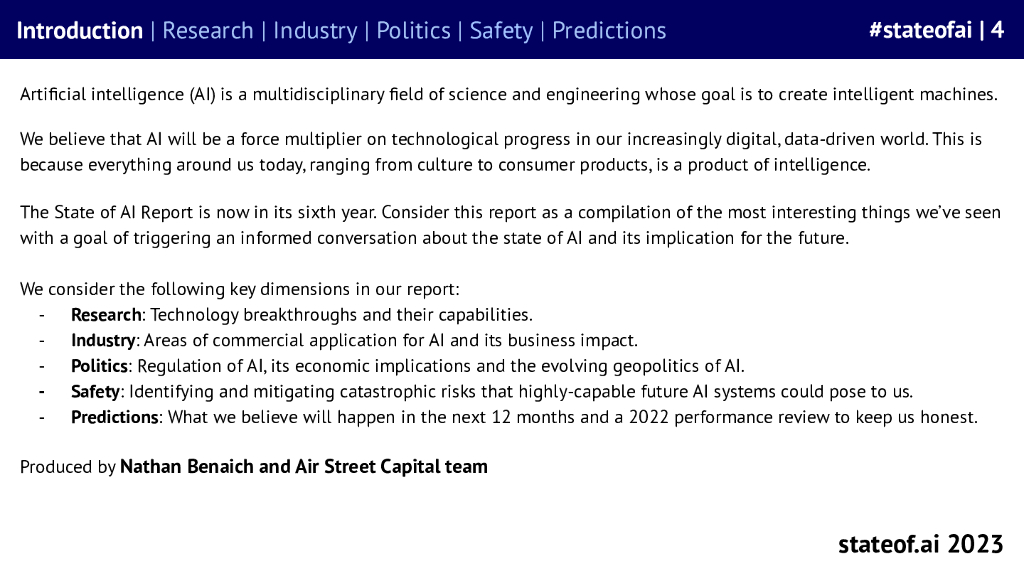 Introduction | Research | Industry | Politics | Safety | Predictions #stateofai | 4

Artificial intelligence (AI) is a multidisciplinary field of science and engineering whose goal is to create intelligent machines.

We believe that AI will be a force multiplier on technological progress in our increasingly digital, data-driven world. This is because everything around us today, ranging from culture to consumer products, is a product of intelligence.

The State of AI Report is now in its sixth year. Consider this report as a compilation of the most interesting things we've seen with a goal of triggering an informed conversation about the state of AI and its implication for the future.

We consider the following key dimensions in our report:
- Research: Technology breakthroughs and their capabilities.
- Industry: Areas of commercial application for AI and its business impact.
- Politics: Regulation of AI, its economic implications and the evolving geopolitics of AI.
- Safety: Identifying and mitigating catastrophic risks that highly-capable future AI systems could pose to us.
- Predictions: What we believe will happen in the next 12 months and a 2022 performance review to keep us honest.

Produced by Nathan Benaich and Air Street Capital team

stateof.ai 2023